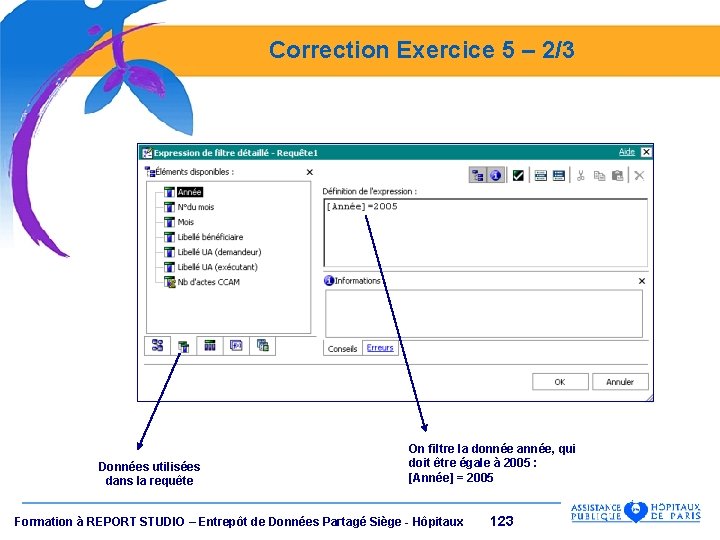 Correction Exercice 5 – 2/3

Expression de filtre détaillé - Requête1

Aide

Éléments disponibles :

Année

N°du mois

Mois

Libellé bénéficiaire

Libellé UA (demandeur)

Libellé UA (exécutant)

Nb d'actes CCAM

Définition de l'expression :

[Année]=2005

Informations

Conseils

Erreurs

OK

Annuler

Données utilisées dans la requête

On filtre la donnée année, qui doit être égale à 2005 : [Année] = 2005

Formation à REPORT STUDIO – Entrepôt de Données Partagé Siège - Hôpitaux

123

ASSISTANCE PUBLIQUE HÔPITAUX DE PARIS